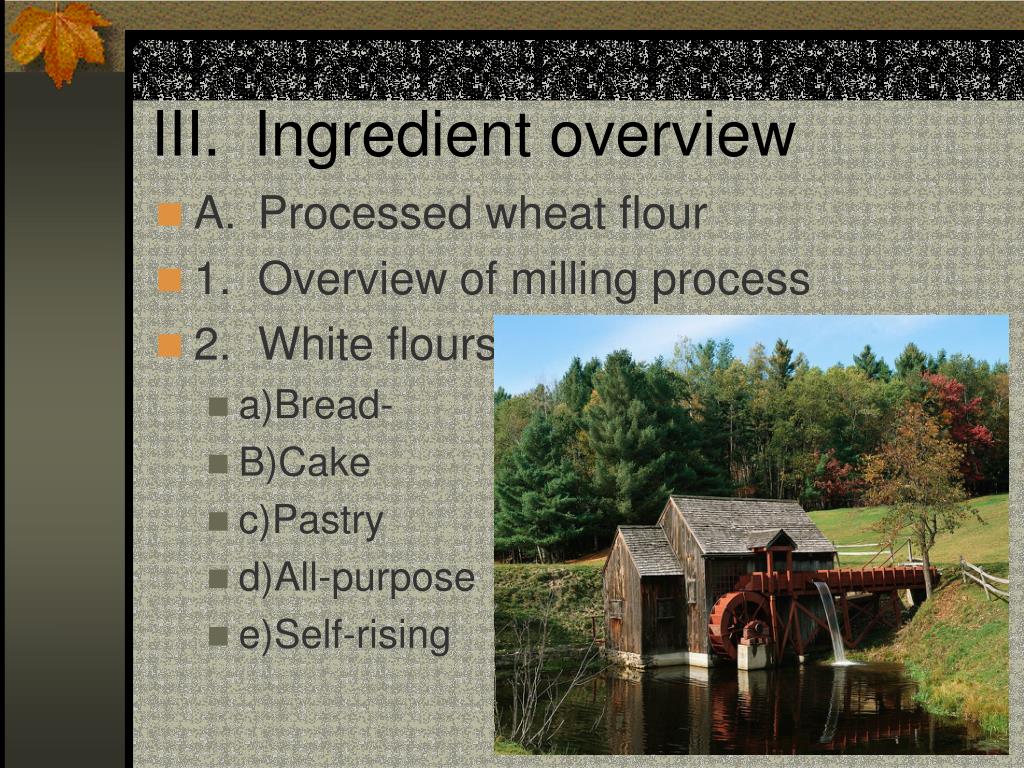 III. Ingredient overview

A. Processed wheat flour

1. Overview of milling process

2. White flours

a)Bread-

B)Cake

c)Pastry

d)All-purpose

e)Self-rising